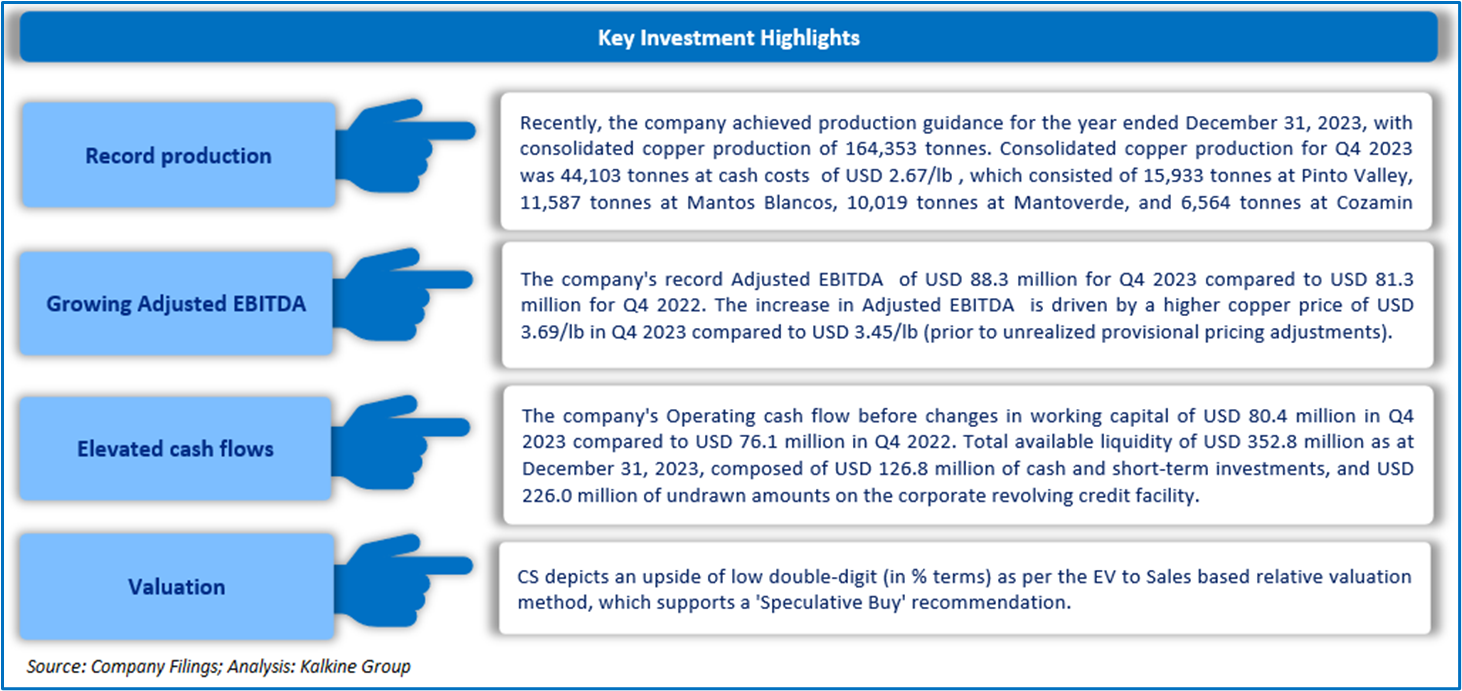 Key Investment Highlights

Record production

Recently, the company achieved production guidance for the year ended December 31, 2023, with consolidated copper production of 164,353 tonnes. Consolidated copper production for Q4 2023 was 44,103 tonnes at cash costs of USD 2.67/lb , which consisted of 15,933 tonnes at Pinto Valley, 11,587 tonnes at Mantos Blancos, 10,019 tonnes at Mantoverde, and 6,564 tonnes at Cozamin

Growing Adjusted EBITDA

The company's record Adjusted EBITDA of USD 88.3 million for Q4 2023 compared to USD 81.3 million for Q4 2022. The increase in Adjusted EBITDA is driven by a higher copper price of USD 3.69/lb in Q4 2023 compared to USD 3.45/lb (prior to unrealized provisional pricing adjustments).

Elevated cash flows

The company's Operating cash flow before changes in working capital of USD 80.4 million in Q4 2023 compared to USD 76.1 million in Q4 2022. Total available liquidity of USD 352.8 million as at December 31, 2023, composed of USD 126.8 million of cash and short-term investments, and USD 226.0 million of undrawn amounts on the corporate revolving credit facility.

Valuation

CS depicts an upside of low double-digit (in % terms) as per the EV to Sales based relative valuation method, which supports a 'Speculative Buy' recommendation.

Source: Company Filings; Analysis: Kalkine Group